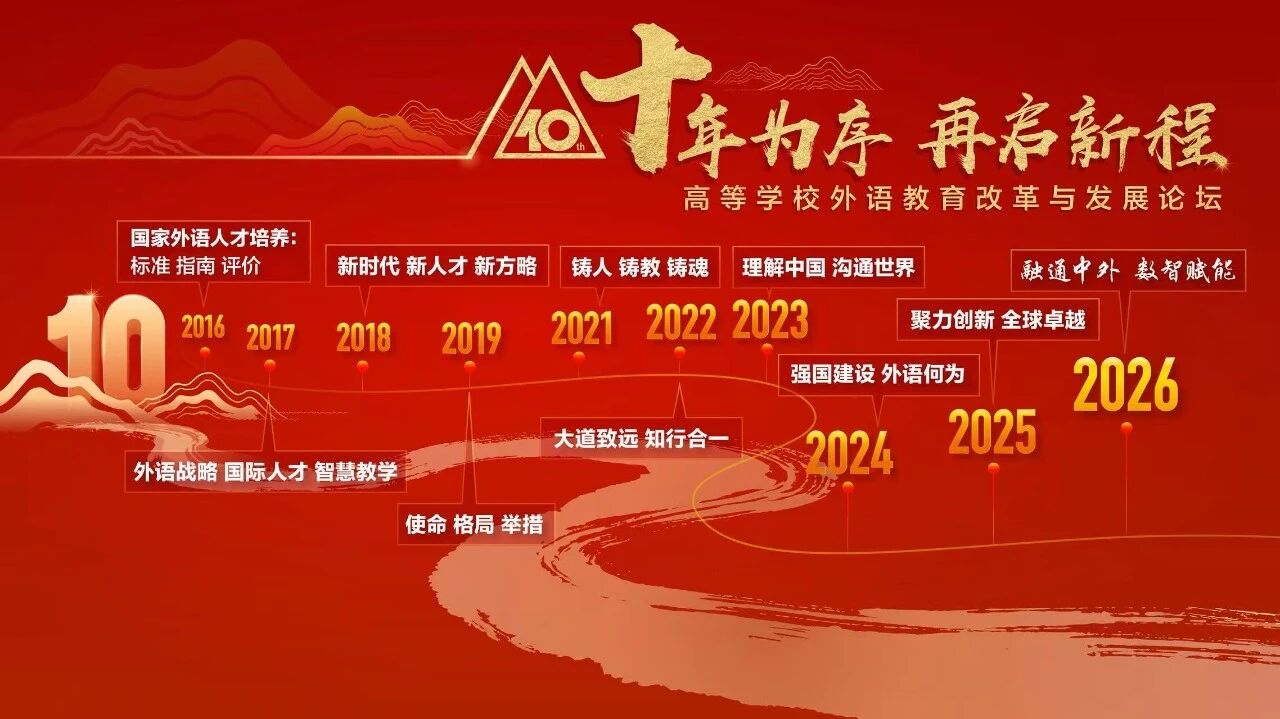 10th

十年为序 再启新程

高等学校外语教育改革与发展论坛

10

国家外语人才培养：
标准 指南 评价

2016

2017

外语战略 国际人才 智慧教学

新时代 新人才 新方略

2018

2019

使命 格局 举措

铸人 铸教 铸魂

2021

2022

大道致远 知行合一

理解中国 沟通世界

2023

强国建设 外语何为

2024

聚力创新 全球卓越

2025

融通中外 数智赋能

2026